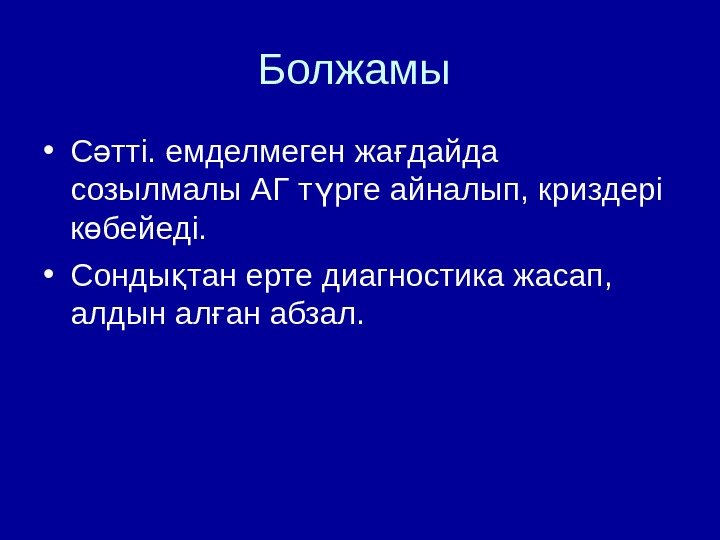 Болжамы

• Сәтті. емделмеген жағдайда созылмалы АГ түрге айналып, криздері көбейеді.

• Сондықтан ерте диагностика жасап, алдын алған абзал.